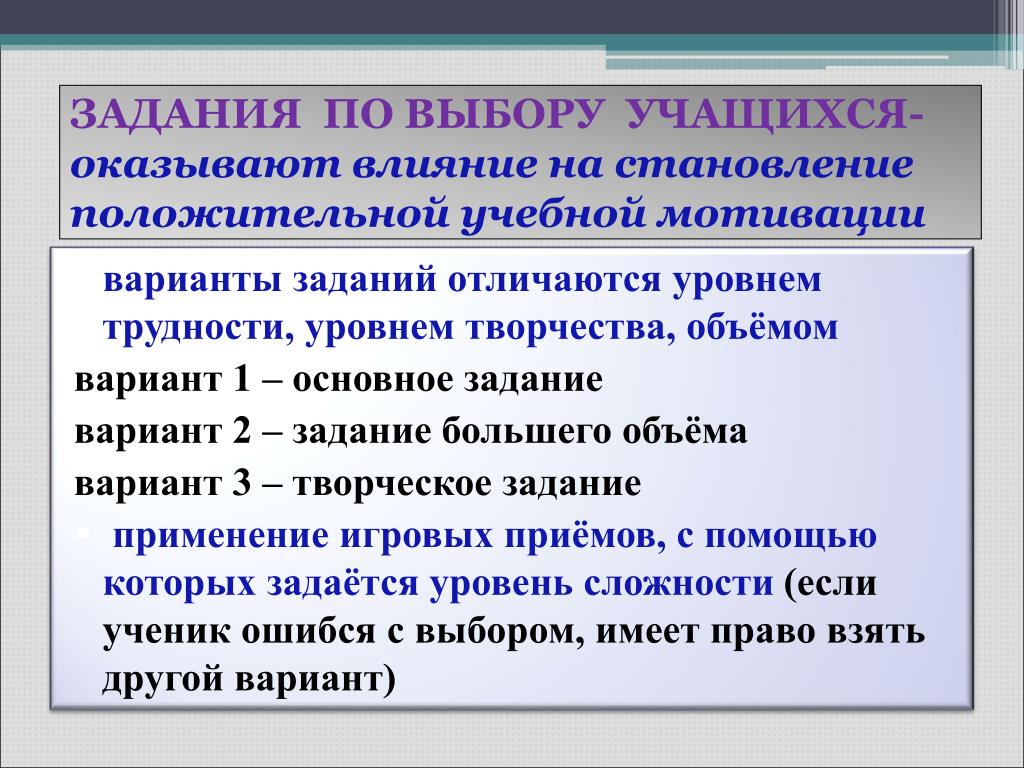 ЗАДАНИЯ ПО ВЫБОРУ УЧАЩИХСЯ- оказывают влияние на становление положительной учебной мотивации

варианты заданий отличаются уровнем трудности, уровнем творчества, объёмом

вариант 1 – основное задание

вариант 2 – задание большего объёма

вариант 3 – творческое задание

применение игровых приёмов, с помощью которых задаётся уровень сложности (если ученик ошибся с выбором, имеет право взять другой вариант)